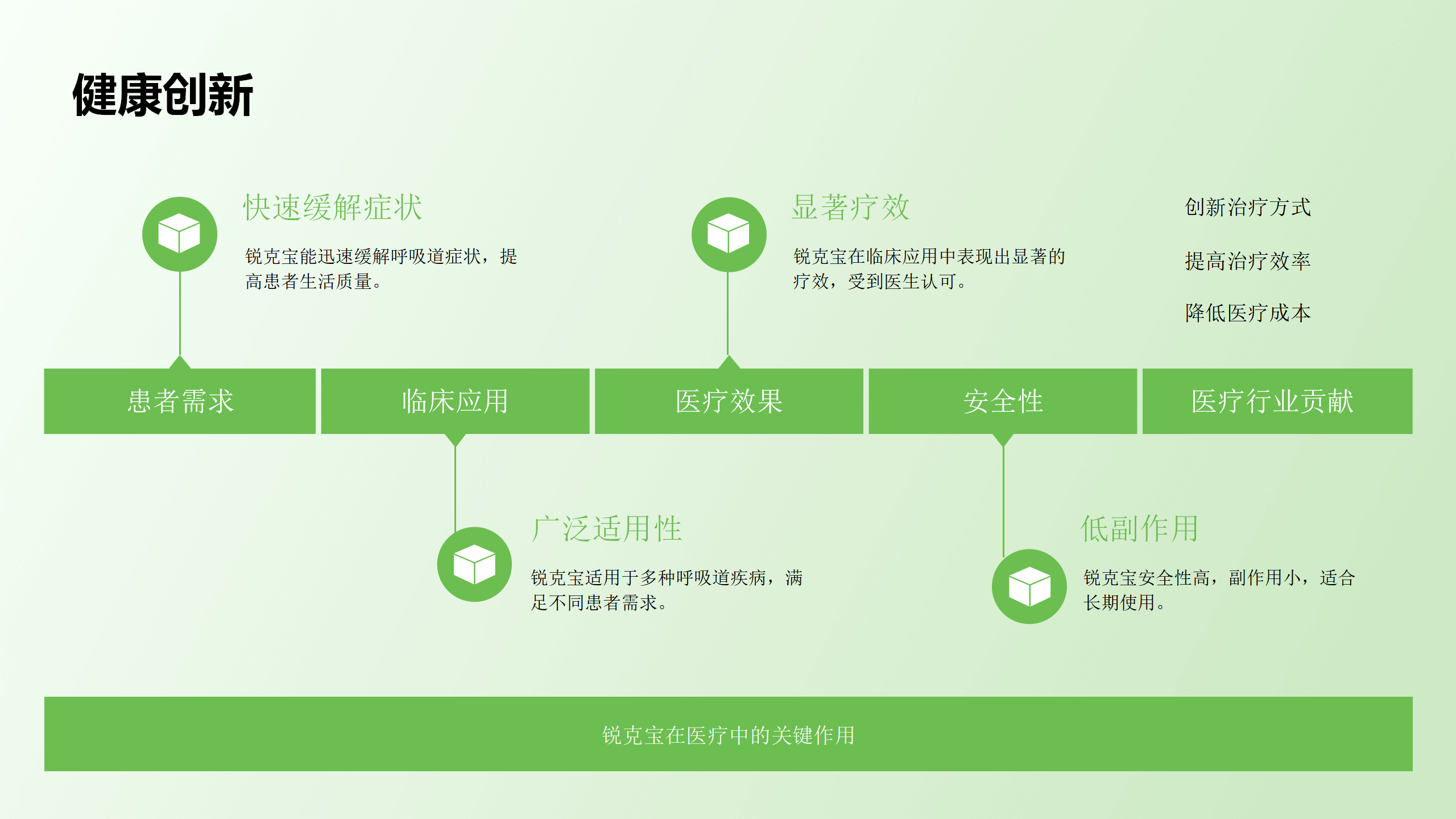 健康创新

快速缓解症状

锐克宝能迅速缓解呼吸道症状，提高患者生活质量。

显著疗效

锐克宝在临床应用中表现出显著的疗效，受到医生认可。

创新治疗方式

提高治疗效率

降低医疗成本

患者需求

临床应用

医疗效果

安全性

医疗行业贡献

广泛适用性

锐克宝适用于多种呼吸道疾病，满足不同患者需求。

低副作用

锐克宝安全性高，副作用小，适合长期使用。

锐克宝在医疗中的关键作用